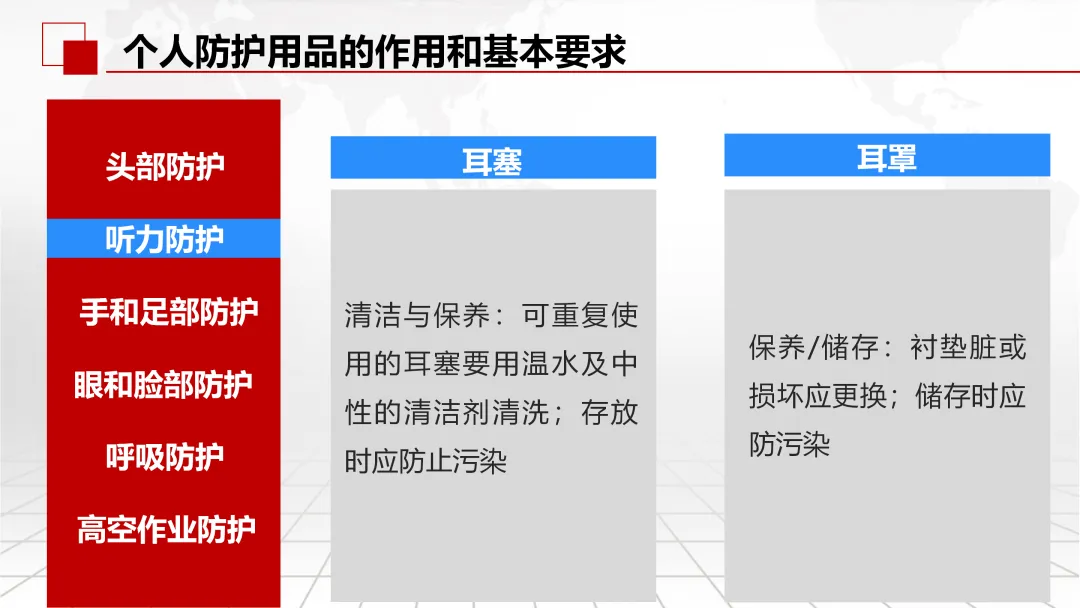 个人防护用品的作用和基本要求

头部防护

听力防护

手和足部防护

眼和脸部防护

呼吸防护

高空作业防护

耳塞

清洁与保养：可重复使用的耳塞要用温水及中性的清洁剂清洗；存放时应防止污染

耳罩

保养/储存：衬垫脏或损坏应更换；储存时应防污染